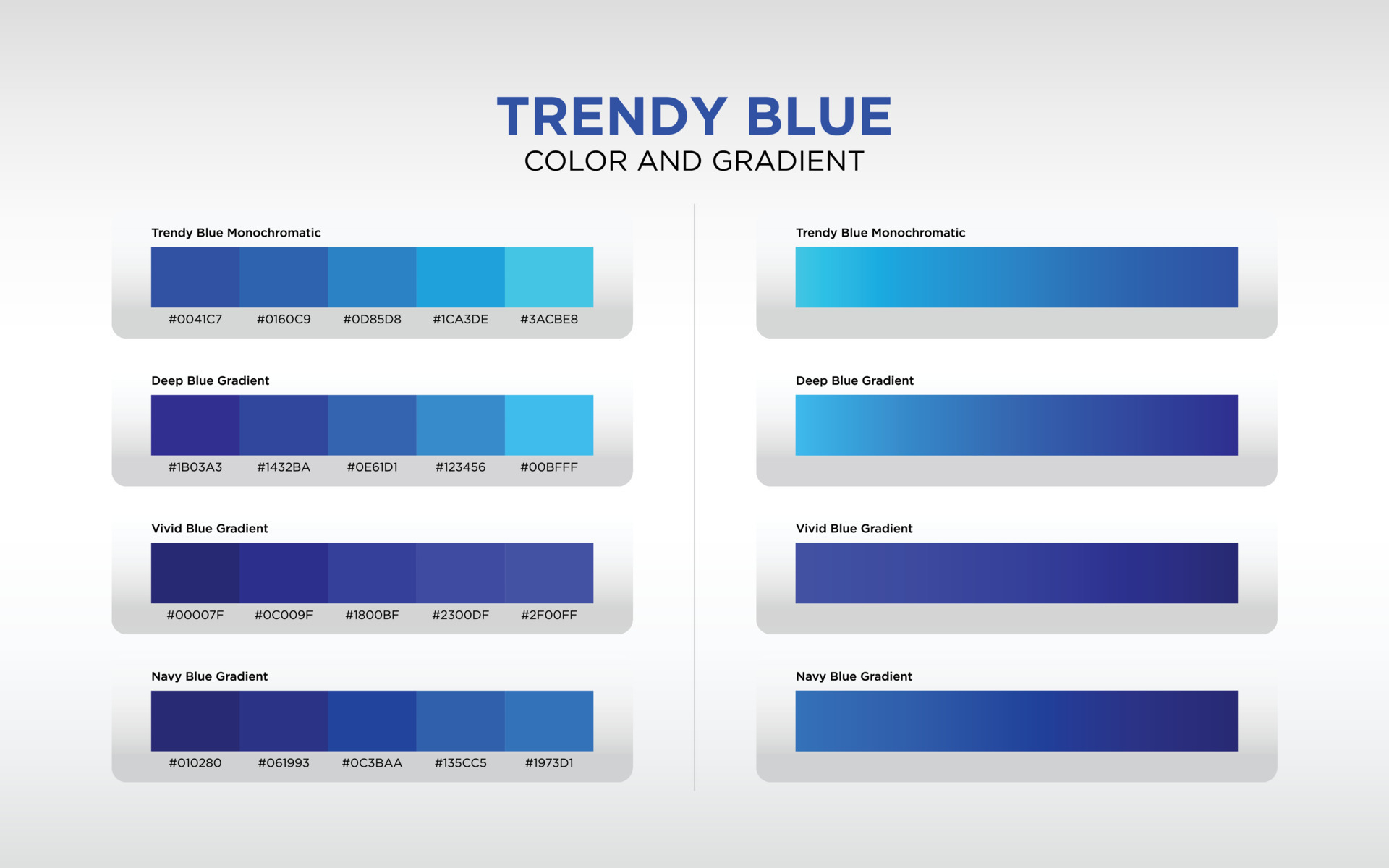 TRENDY BLUE
COLOR AND GRADIENT

Trendy Blue Monochromatic

#0041C7 #0160C9 #0D85D8 #1CA3DE #3ACBE8

Deep Blue Gradient

#1B03A3 #1432BA #0E61D1 #123456 #00BFFF

Vivid Blue Gradient

#00007F #0C009F #1800BF #2300DF #2F00FF

Navy Blue Gradient

#010280 #061993 #0C3BAA #135CC5 #1973D1

Trendy Blue Monochromatic

Deep Blue Gradient

Vivid Blue Gradient

Navy Blue Gradient